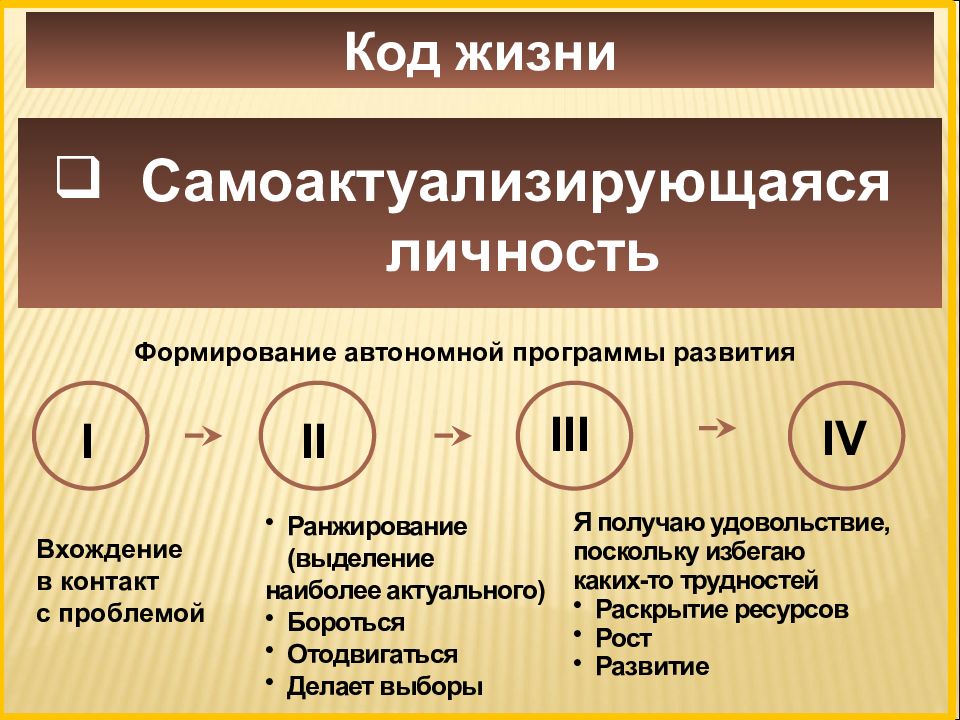 Код жизни

❑ Самоактуализирующаяся личность

Формирование автономной программы развития

I → II → III → IV

Вхождение в контакт с проблемой

• Ранжирование (выделение наиболее актуального)
• Бороться
• Отодвигаться
• Делает выборы

Я получаю удовольствие, поскольку избегаю каких-то трудностей
• Раскрытие ресурсов
• Рост
• Развитие